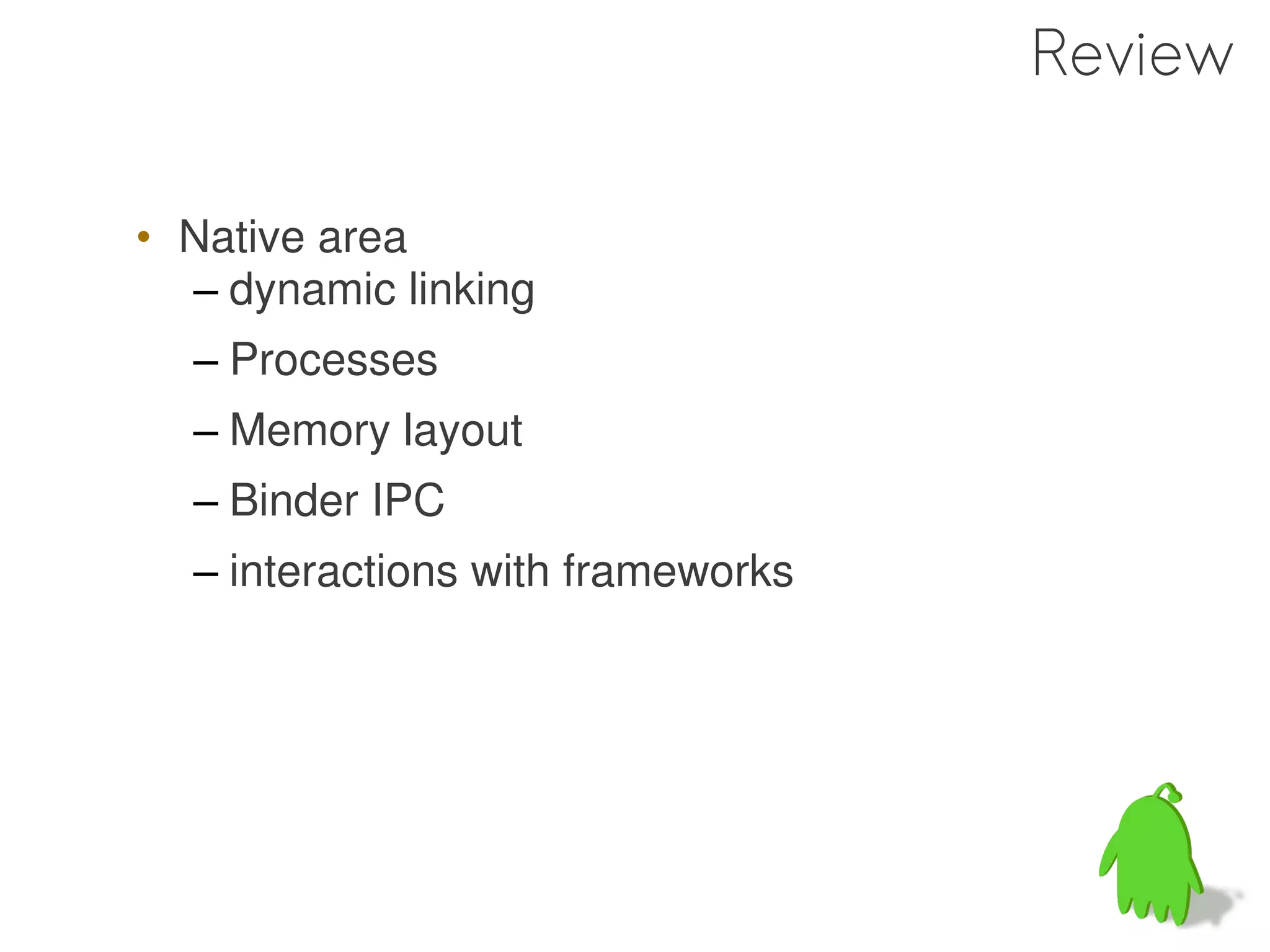 Review

• Native area
– dynamic linking
– Processes
– Memory layout
– Binder IPC
– interactions with frameworks